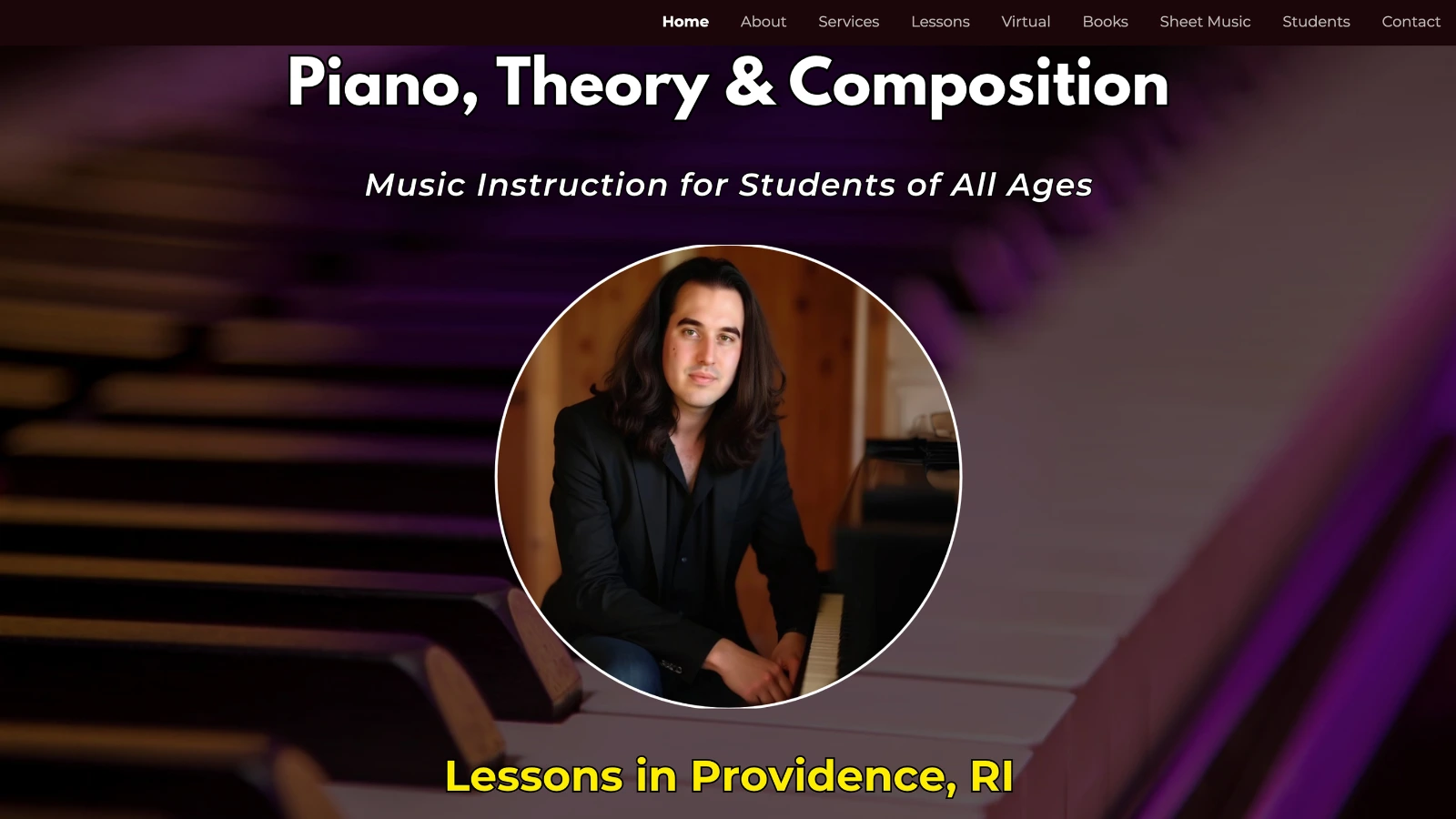 Home About Services Lessons Virtual Books Sheet Music Students Contact

Piano, Theory & Composition

Music Instruction for Students of All Ages

Lessons in Providence, RI